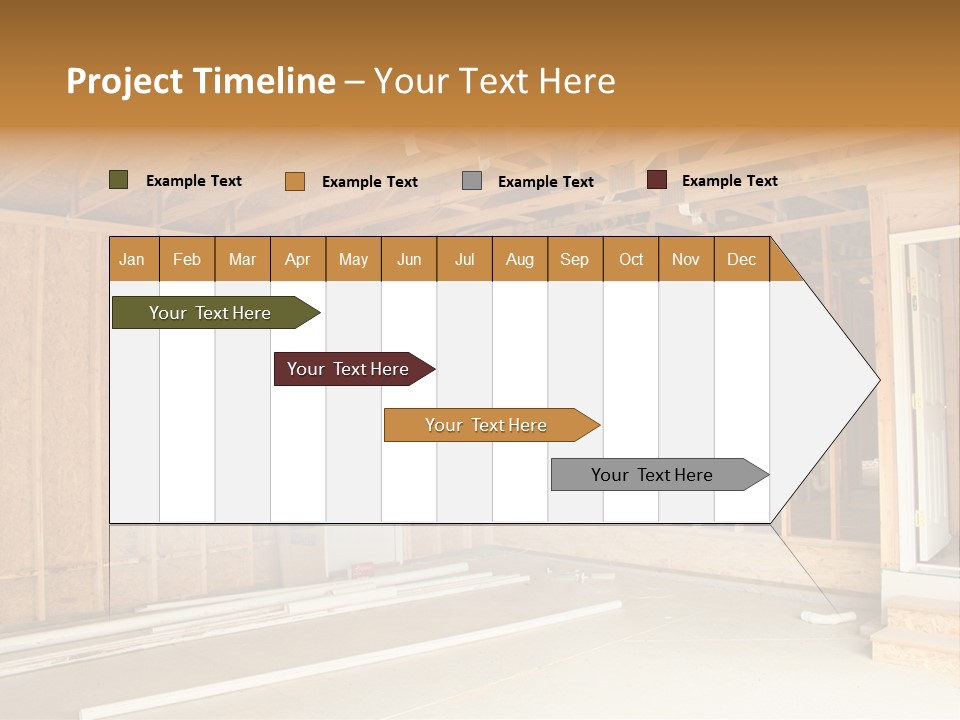 Project Timeline – Your Text Here

Example Text Example Text Example Text Example Text

| Jan | Feb | Mar | Apr | May | Jun | Jul | Aug | Sep | Oct | Nov | Dec |
|---|---|---|---|---|---|---|---|---|---|---|---|

Your Text Here

Your Text Here

Your Text Here

Your Text Here